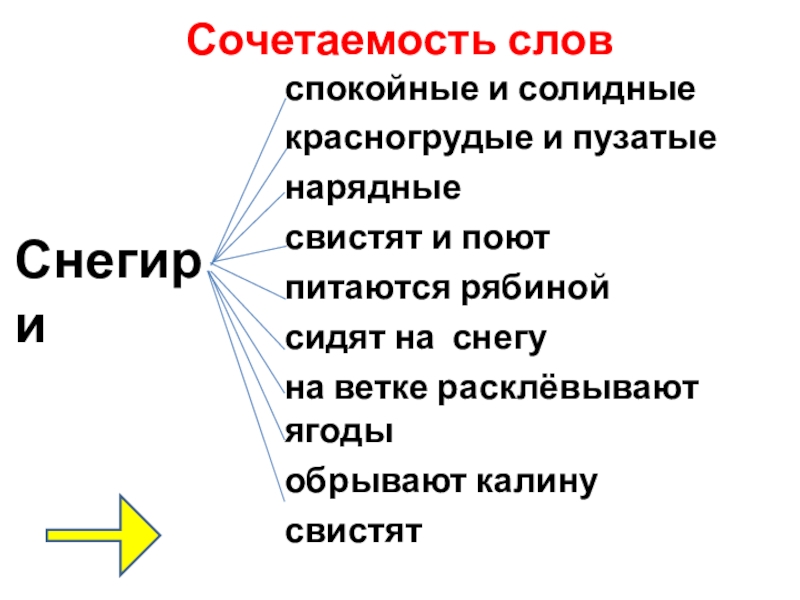 Сочетаемость слов

Снегири

спокойные и солидные
красногрудые и пузатые
нарядные
свистят и поют
питаются рябиной
сидят на снегу
на ветке расклёвывают ягоды
обрывают калину
свистят